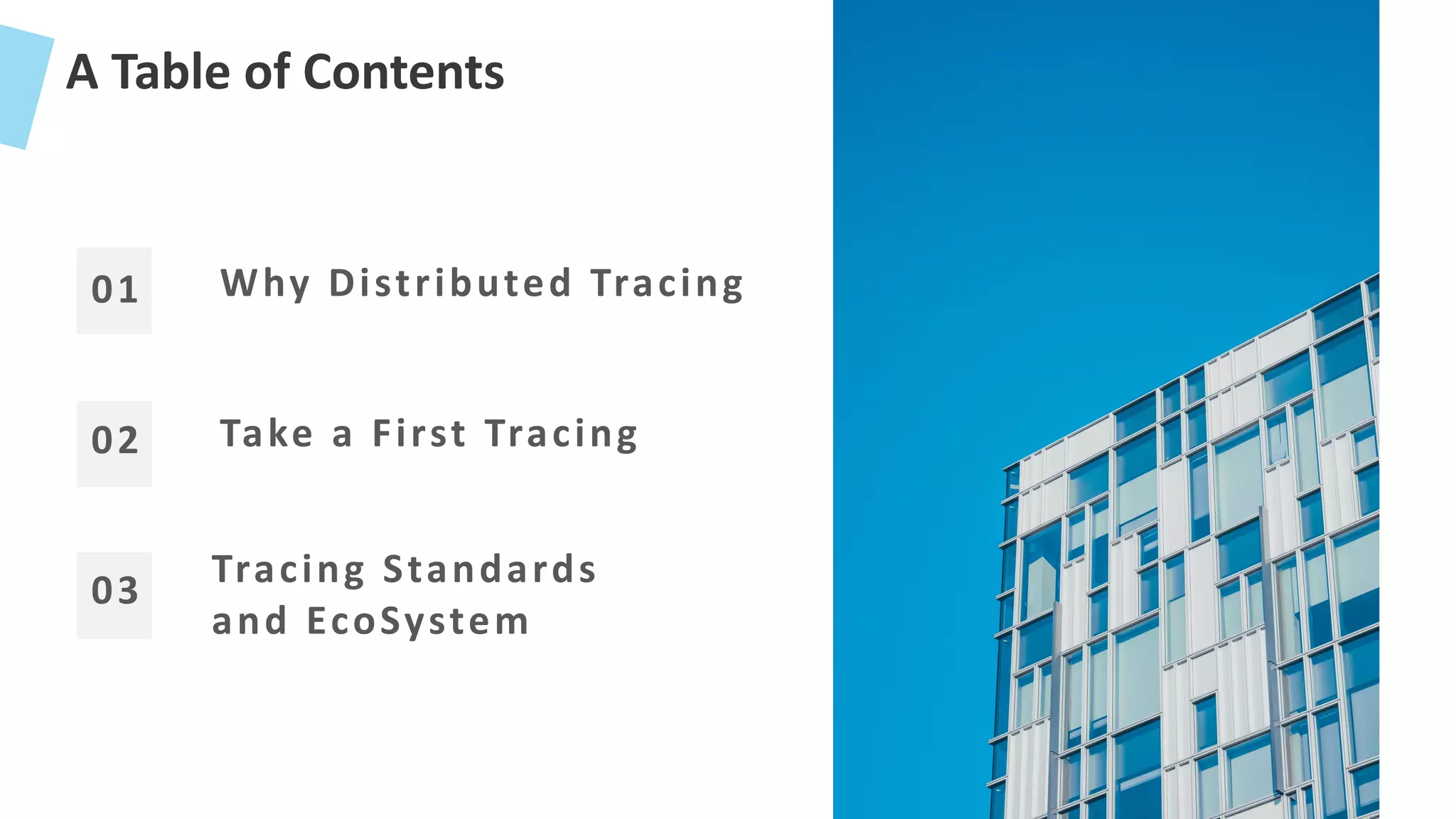 A Table of Contents

01 Why Distributed Tracing

02 Take a First Tracing

03 Tracing Standards and EcoSystem